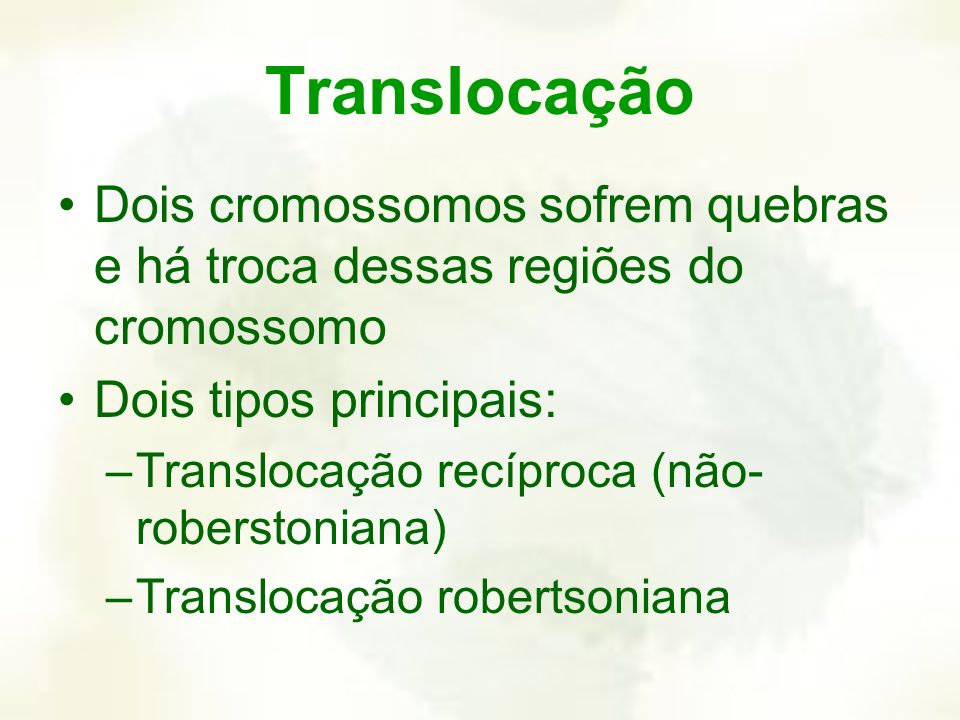 Translocação

• Dois cromossomos sofrem quebras e há troca dessas regiões do cromossomo

• Dois tipos principais:

– Translocação recíproca (não-roberstoniana)

– Translocação robertsoniana